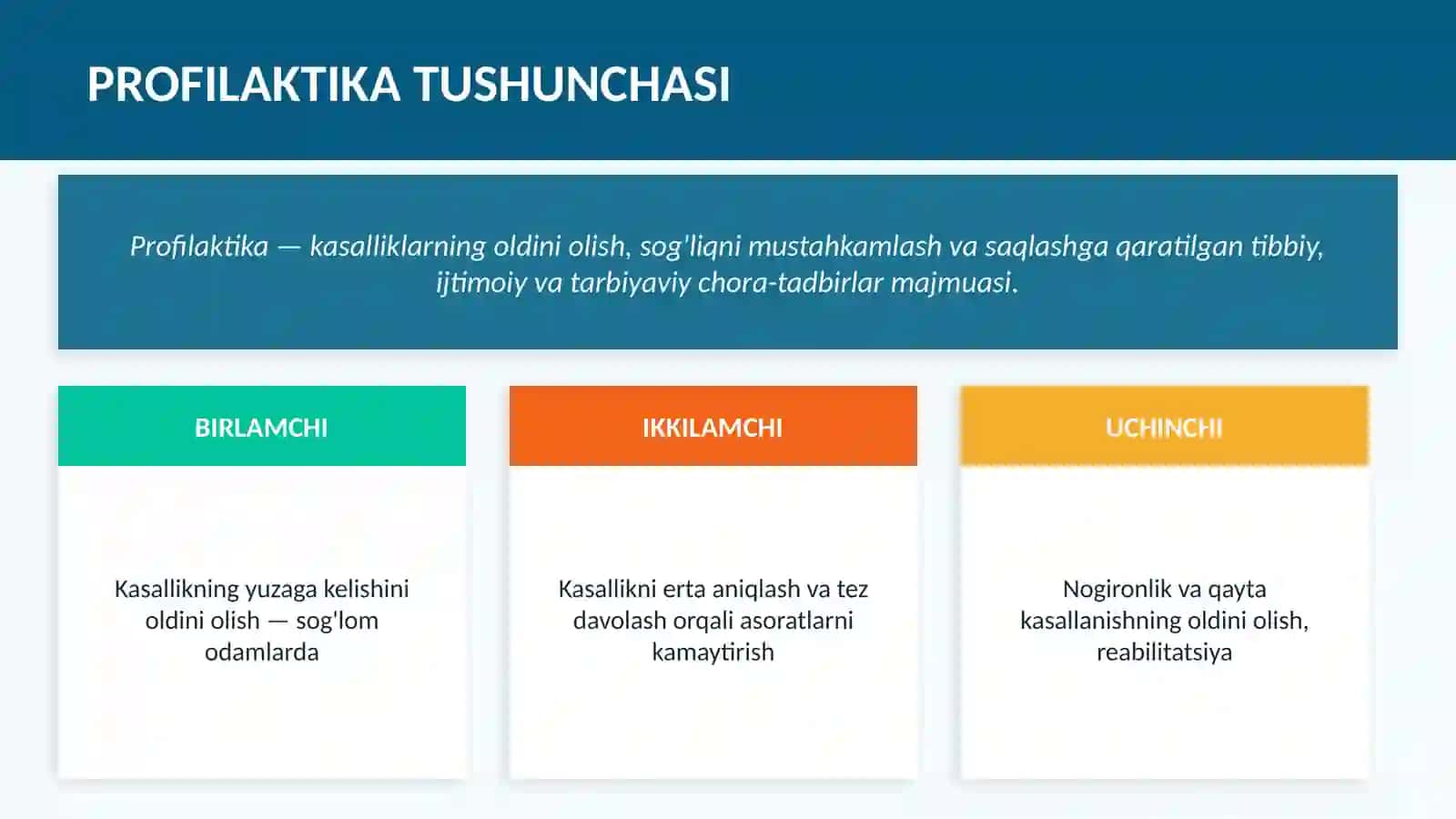 PROFILAKTIKA TUSHUNCHASI

Profilaktika — kasalliklarning oldini olish, sog'liqni mustahkamlash va saqlashga qaratilgan tibbiy, ijtimoiy va tarbiyaviy chora-tadbirlar majmuasi.

BIRLAMCHI

Kasallikning yuzaga kelishini oldini olish — sog'lom odamlarda

IKKILAMCHI

Kasallikni erta aniqlash va tez davolash orqali asoratlarni kamaytirish

UCHINCHI

Nogironlik va qayta kasallanishning oldini olish, reabilitatsiya